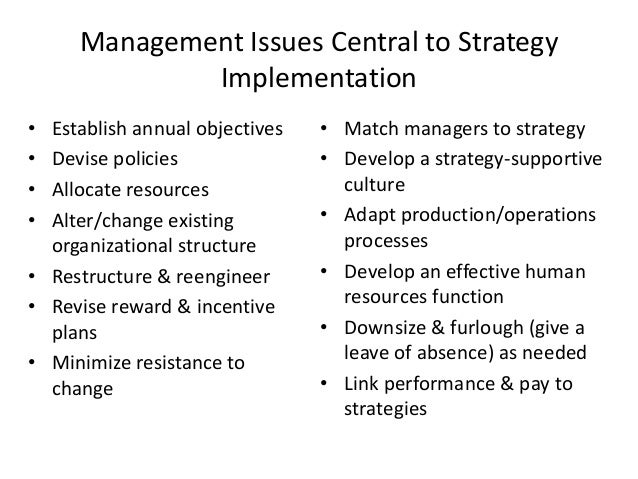 Management Issues Central to Strategy Implementation

• Establish annual objectives
• Devise policies
• Allocate resources
• Alter/change existing organizational structure
• Restructure & reengineer
• Revise reward & incentive plans
• Minimize resistance to change

• Match managers to strategy
• Develop a strategy-supportive culture
• Adapt production/operations processes
• Develop an effective human resources function
• Downsize & furlough (give a leave of absence) as needed
• Link performance & pay to strategies